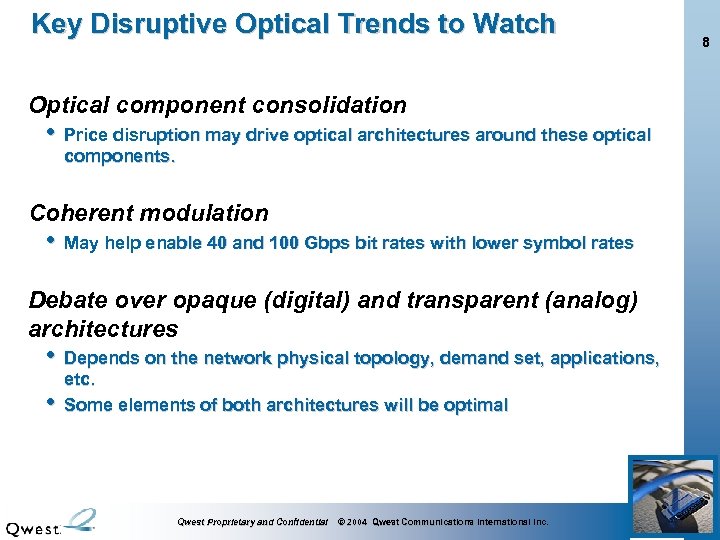 Key Disruptive Optical Trends to Watch

8

Optical component consolidation

• Price disruption may drive optical architectures around these optical components.

Coherent modulation

• May help enable 40 and 100 Gbps bit rates with lower symbol rates

Debate over opaque (digital) and transparent (analog) architectures

• Depends on the network physical topology, demand set, applications, etc.

• Some elements of both architectures will be optimal

Qwest.

Qwest Proprietary and Confidential © 2004 Qwest Communications International Inc.